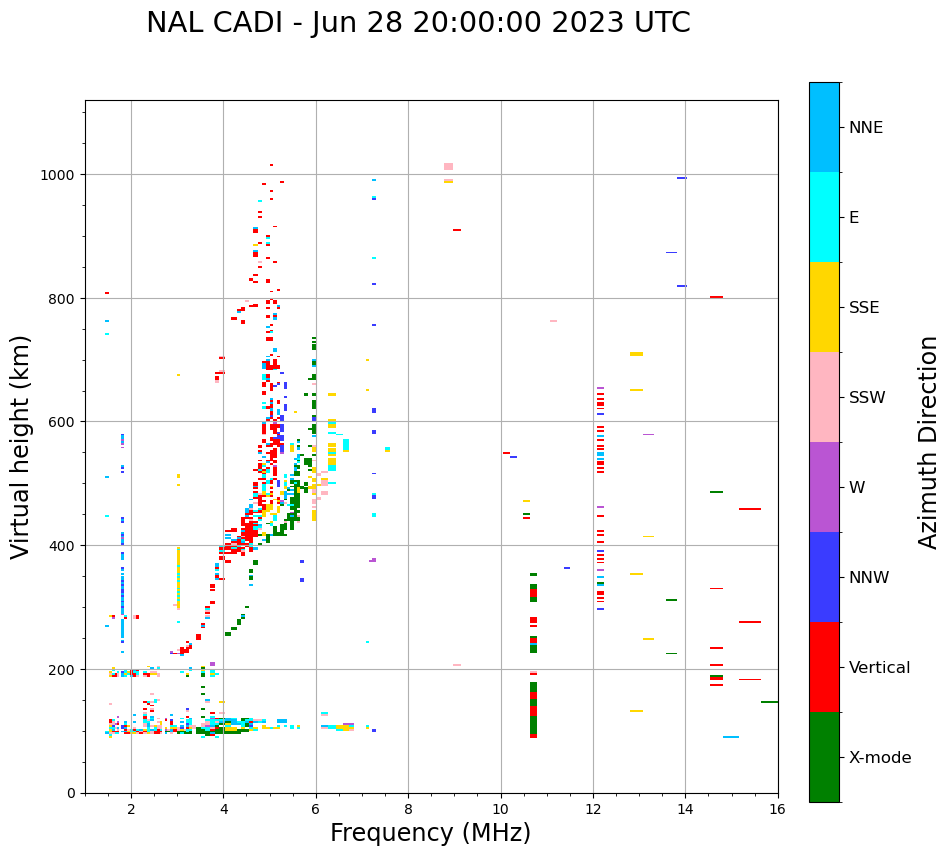 NAL CADI - Jun 28 20:00:00 2023 UTC

Virtual height (km)

1000
800
600
400
200
0

2
4
6
8
10
12
14
16

Frequency (MHz)

NNE
E
SSE
SSW
W
NNW
Vertical
X-mode

Azimuth Direction